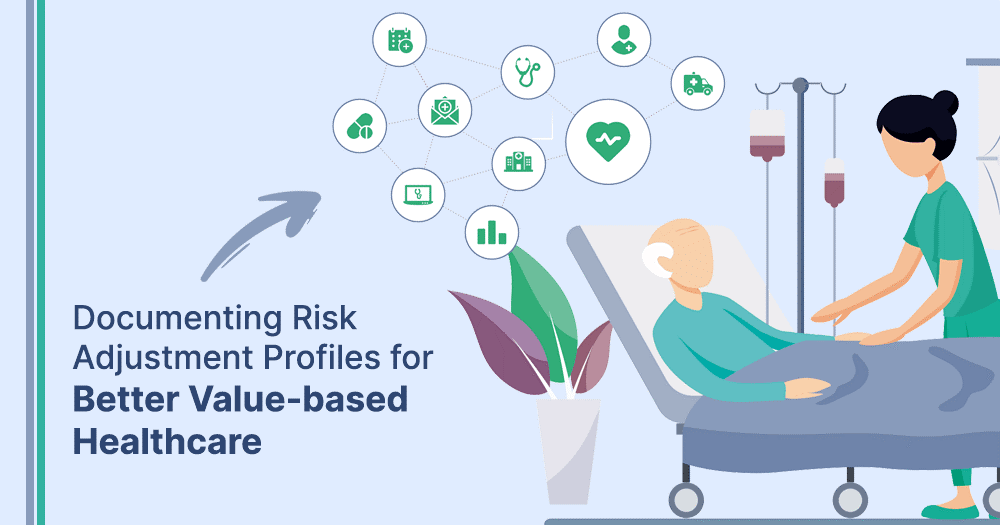 Documenting Risk Adjustment Profiles for **Better Value-based Healthcare**